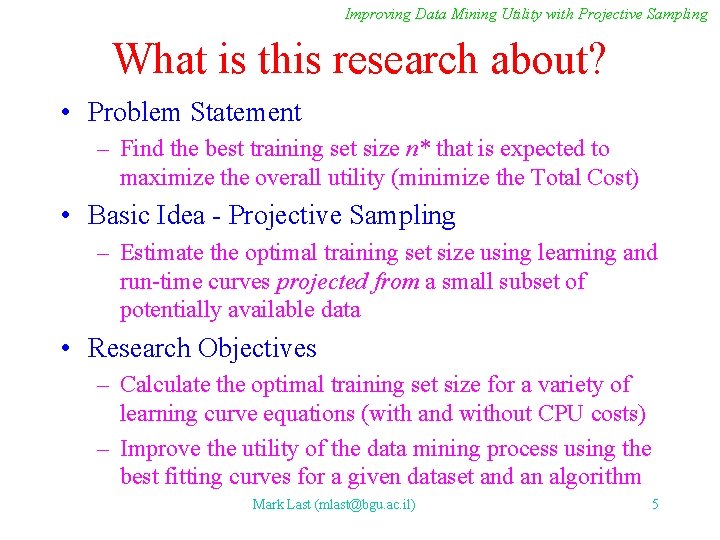 Improving Data Mining Utility with Projective Sampling

What is this research about?

• Problem Statement
– Find the best training set size $n^*$ that is expected to maximize the overall utility (minimize the Total Cost)

• Basic Idea - Projective Sampling
– Estimate the optimal training set size using learning and run-time curves projected from a small subset of potentially available data

• Research Objectives
– Calculate the optimal training set size for a variety of learning curve equations (with and without CPU costs)
– Improve the utility of the data mining process using the best fitting curves for a given dataset and an algorithm

Mark Last (mlast@bgu.ac.il)

5